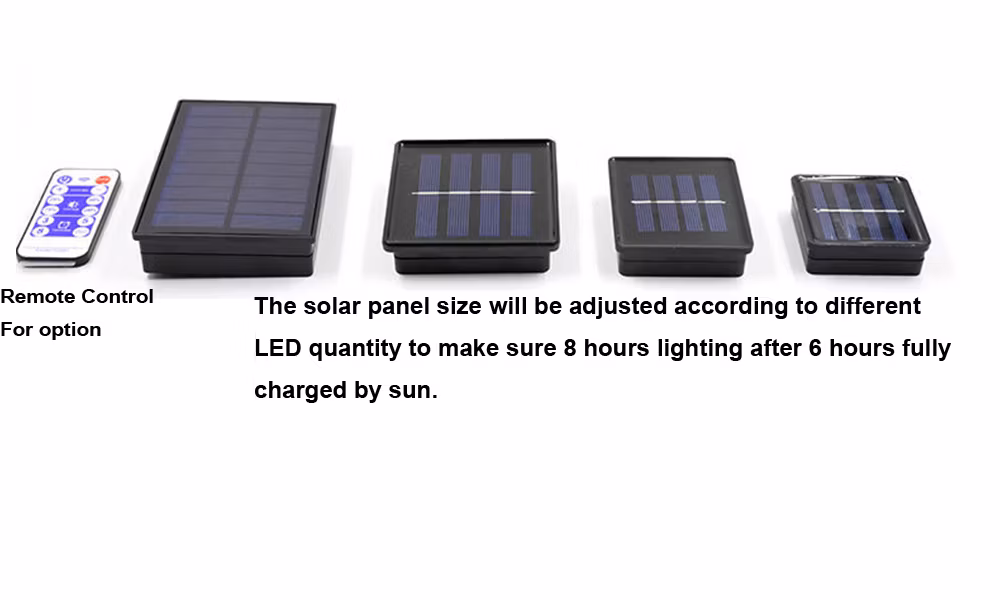 Remote Control
For option

The solar panel size will be adjusted according to different LED quantity to make sure 8 hours lighting after 6 hours fully charged by sun.